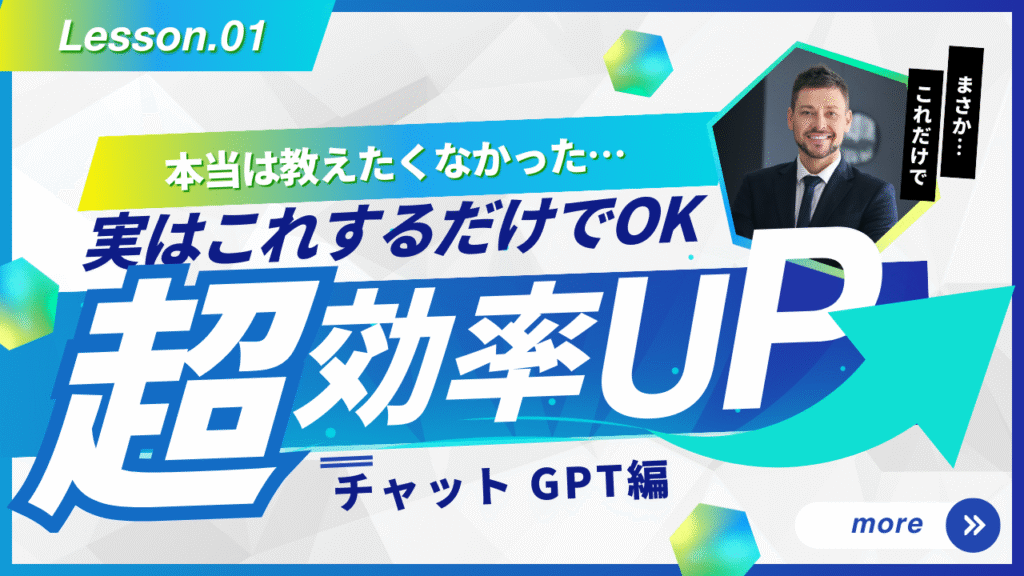 Lesson.01

まさか…
これだけで

本当は教えたくなかった…
実はこれするだけでOK
超効率UP
チャット GPT編

more